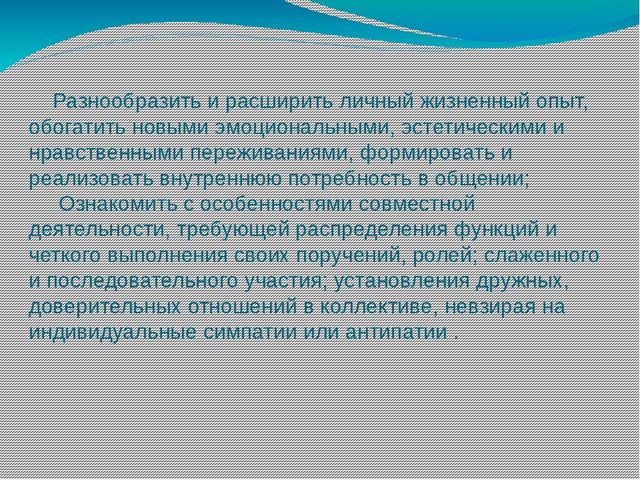 Разнообразить и расширить личный жизненный опыт, обогатить новыми эмоциональными, эстетическими и нравственными переживаниями, формировать и реализовать внутреннюю потребность в общении;

Ознакомить с особенностями совместной деятельности, требующей распределения функций и четкого выполнения своих поручений, ролей; слаженного и последовательного участия; установления дружных, доверительных отношений в коллективе, невзирая на индивидуальные симпатии или антипатии .